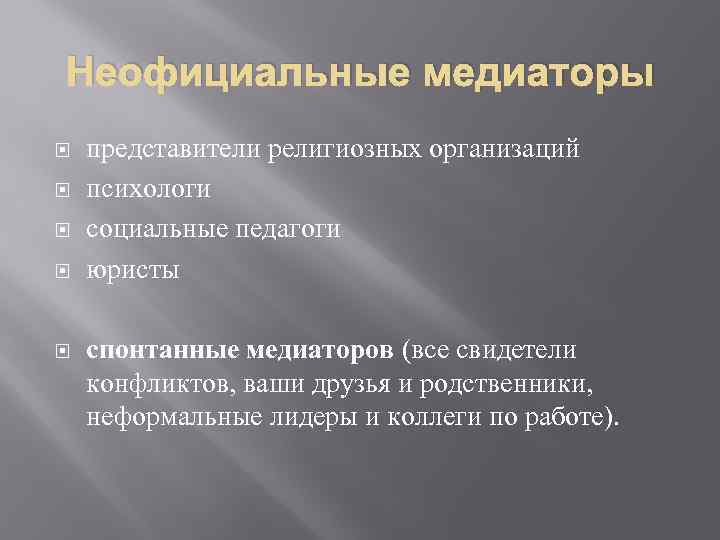 Неофициальные медиаторы

представители религиозных организаций

психологи

социальные педагоги

юристы

спонтанные медиаторов (все свидетели конфликтов, ваши друзья и родственники, неформальные лидеры и коллеги по работе).